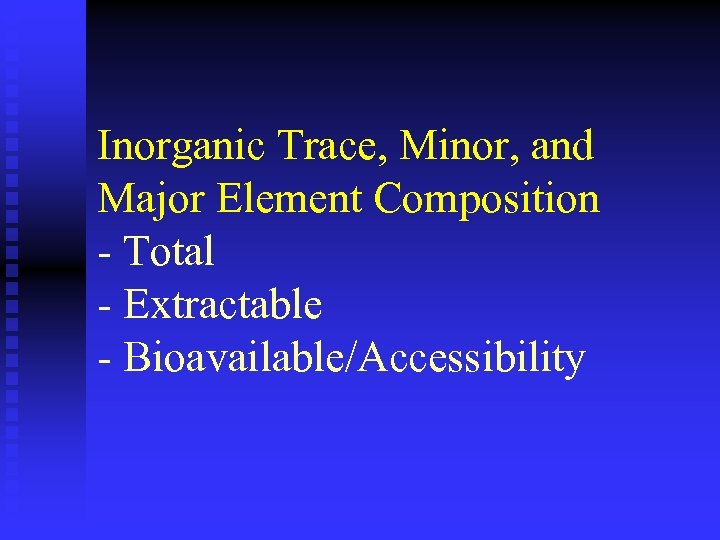 Inorganic Trace, Minor, and Major Element Composition
- Total
- Extractable
- Bioavailable/Accessibility